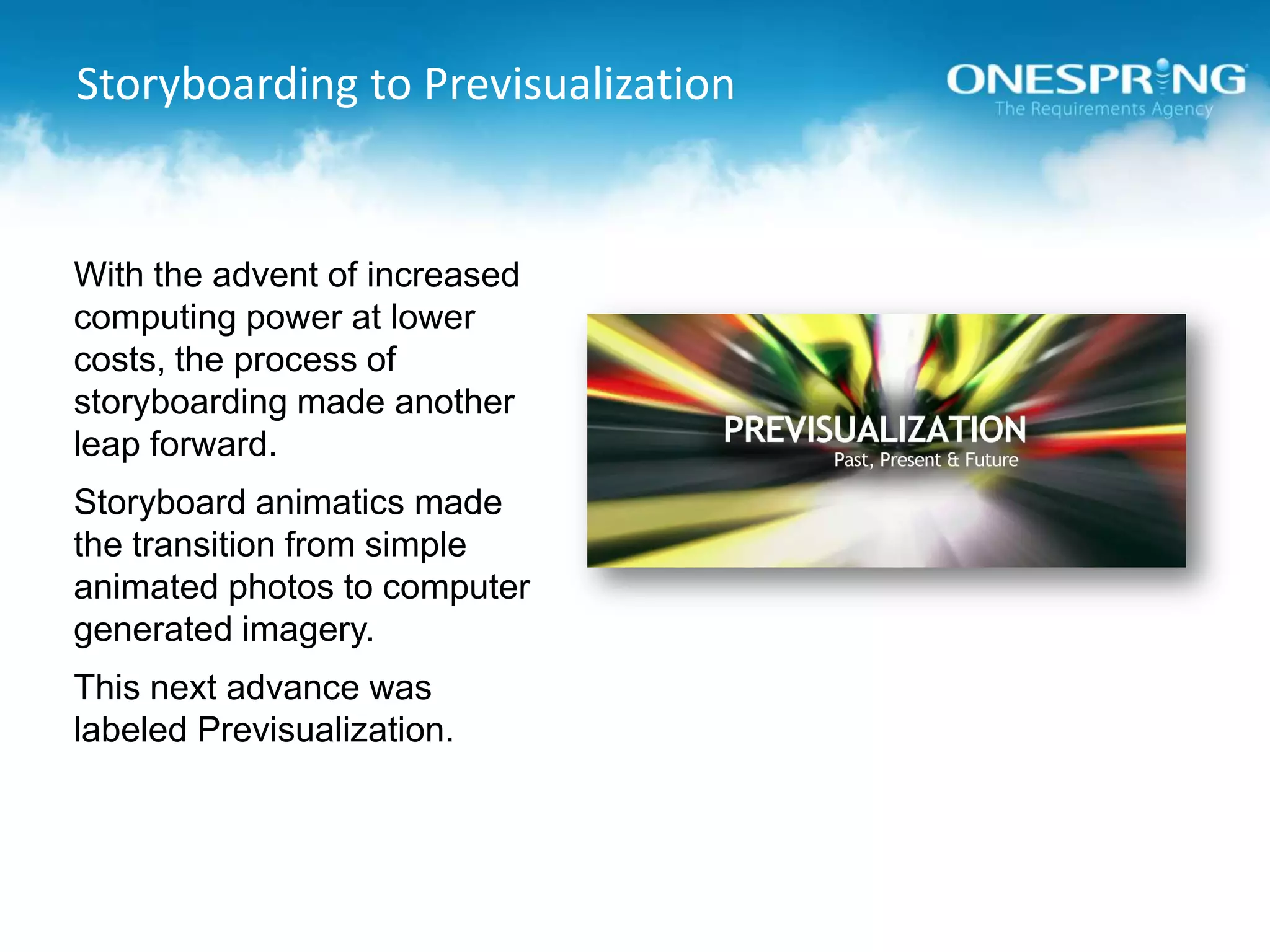 Storyboarding to Previsualization

ONESPRING
The Requirements Agency

With the advent of increased computing power at lower costs, the process of storyboarding made another leap forward.

Storyboard animatics made the transition from simple animated photos to computer generated imagery.

This next advance was labeled Previsualization.

PREVISUALIZATION
Past, Present & Future